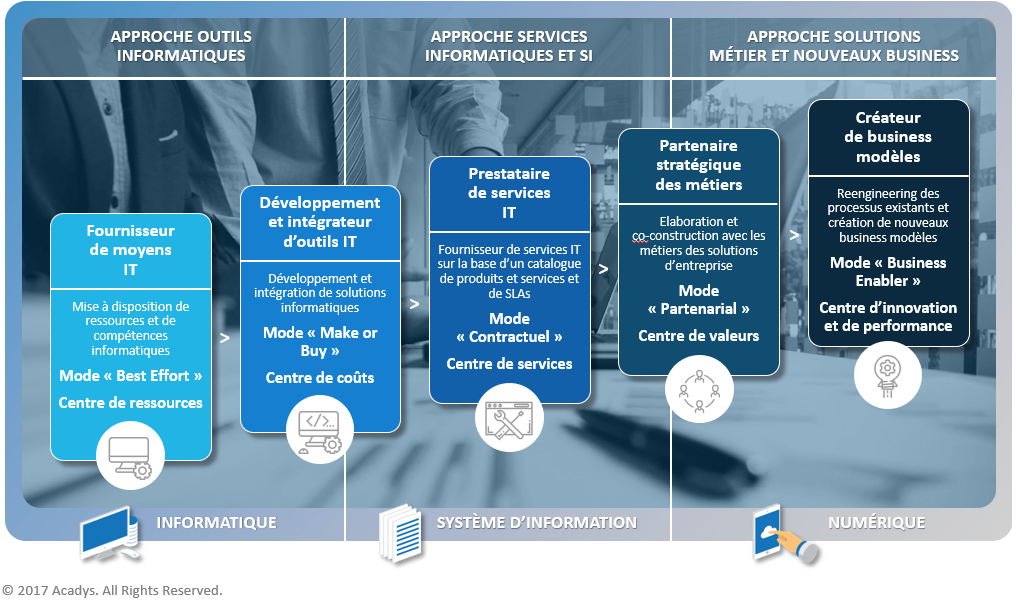 APPROCHE OUTILS INFORMATIQUES

APPROCHE SERVICES INFORMATIQUES ET SI

APPROCHE SOLUTIONS MÉTIER ET NOUVEAUX BUSINESS

Fournisseur de moyens IT

Mise à disposition de ressources et de compétences informatiques

Mode « Best Effort »

Centre de ressources

>

Développement et intégrateur d'outils IT

Développement et intégration de solutions informatiques

Mode « Make or Buy »

Centre de coûts

>

Prestataire de services IT

Fournisseur de services IT sur la base d'un catalogue de produits et services et de SLAs

Mode « Contractuel »

Centre de services

>

Partenaire stratégique des métiers

Elaboration et co-construction avec les métiers des solutions d'entreprise

Mode « Partenarial »

Centre de valeurs

>

Créateur de business modèles

Reengineering des processus existants et création de nouveaux business modèles

Mode « Business Enabler »

Centre d'innovation et de performance

INFORMATIQUE

SYSTÈME D'INFORMATION

NUMÉRIQUE

© 2017 Acadys. All Rights Reserved.